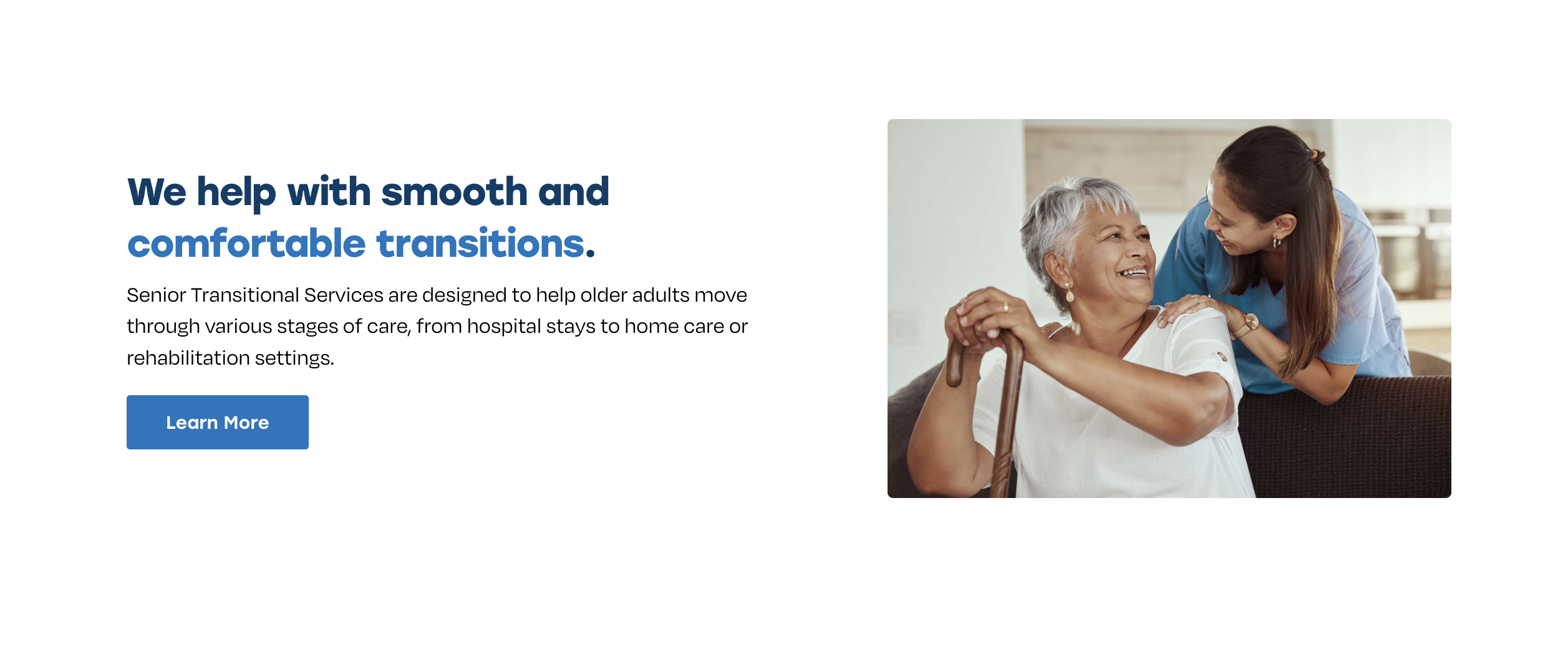 We help with smooth and comfortable transitions.

Senior Transitional Services are designed to help older adults move through various stages of care, from hospital stays to home care or rehabilitation settings.

Learn More